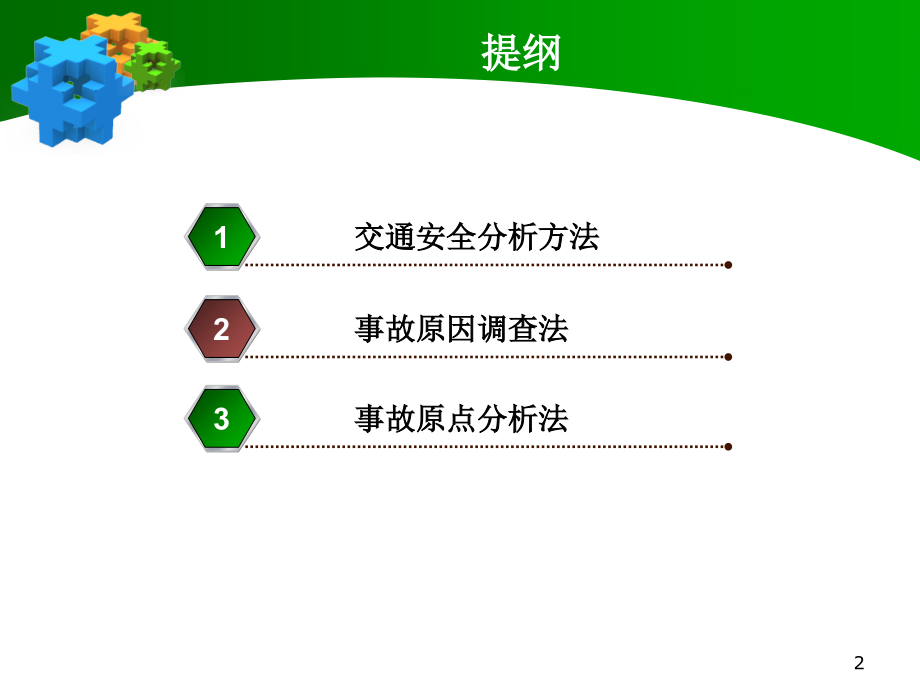 提纲

1 交通安全分析方法

2 事故原因调查法

3 事故原点分析法

2